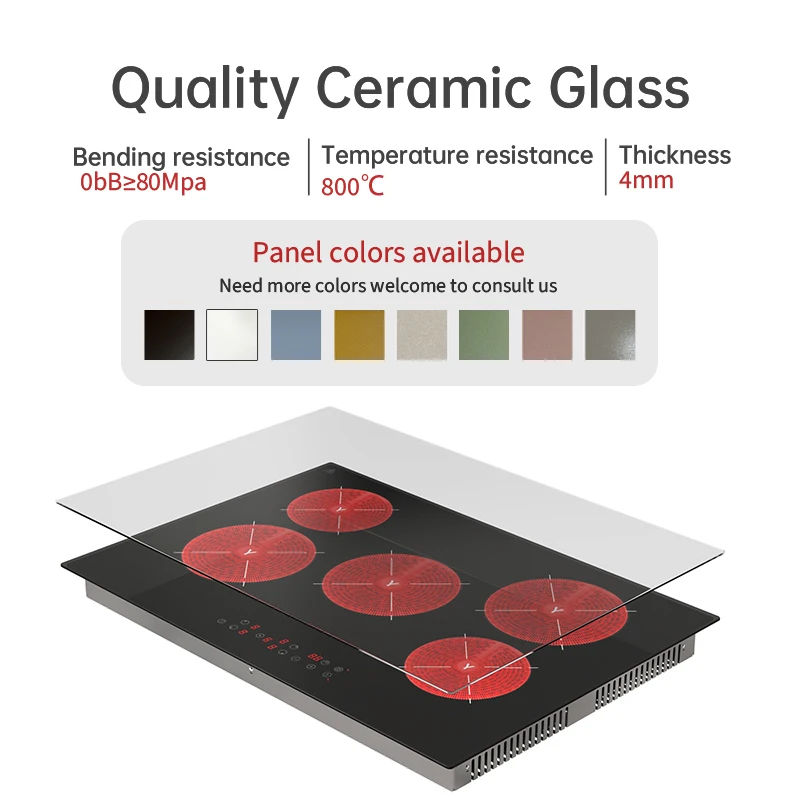 Quality Ceramic Glass

Bending resistance
0bB≥80Mpa

Temperature resistance
800℃

Thickness
4mm

Panel colors available
Need more colors welcome to consult us